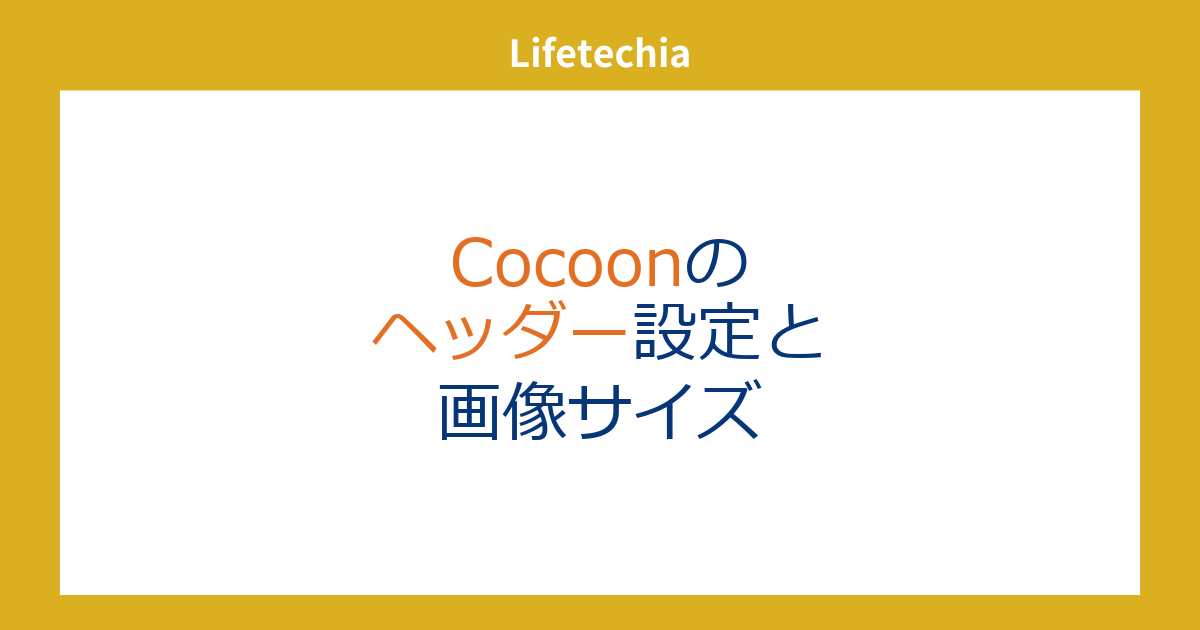 Lifetechia

Cocoonの
ヘッダー設定と
画像サイズ